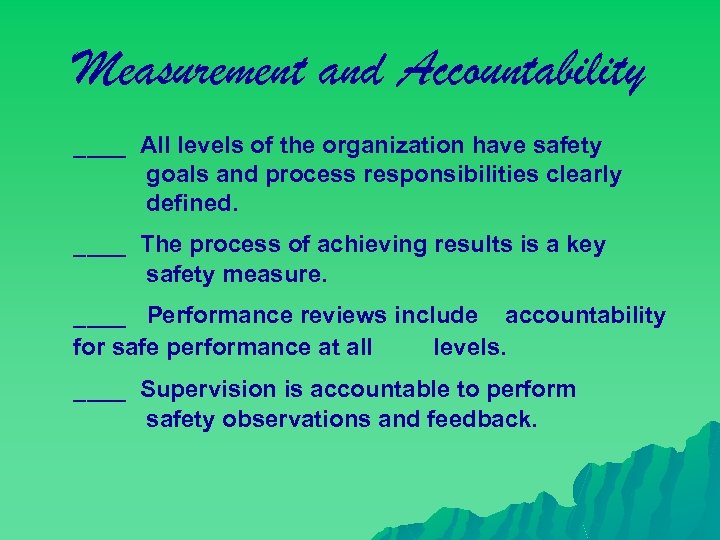 Measurement and Accountability

____ All levels of the organization have safety goals and process responsibilities clearly defined.

____ The process of achieving results is a key safety measure.

____ Performance reviews include accountability for safe performance at all levels.

____ Supervision is accountable to perform safety observations and feedback.